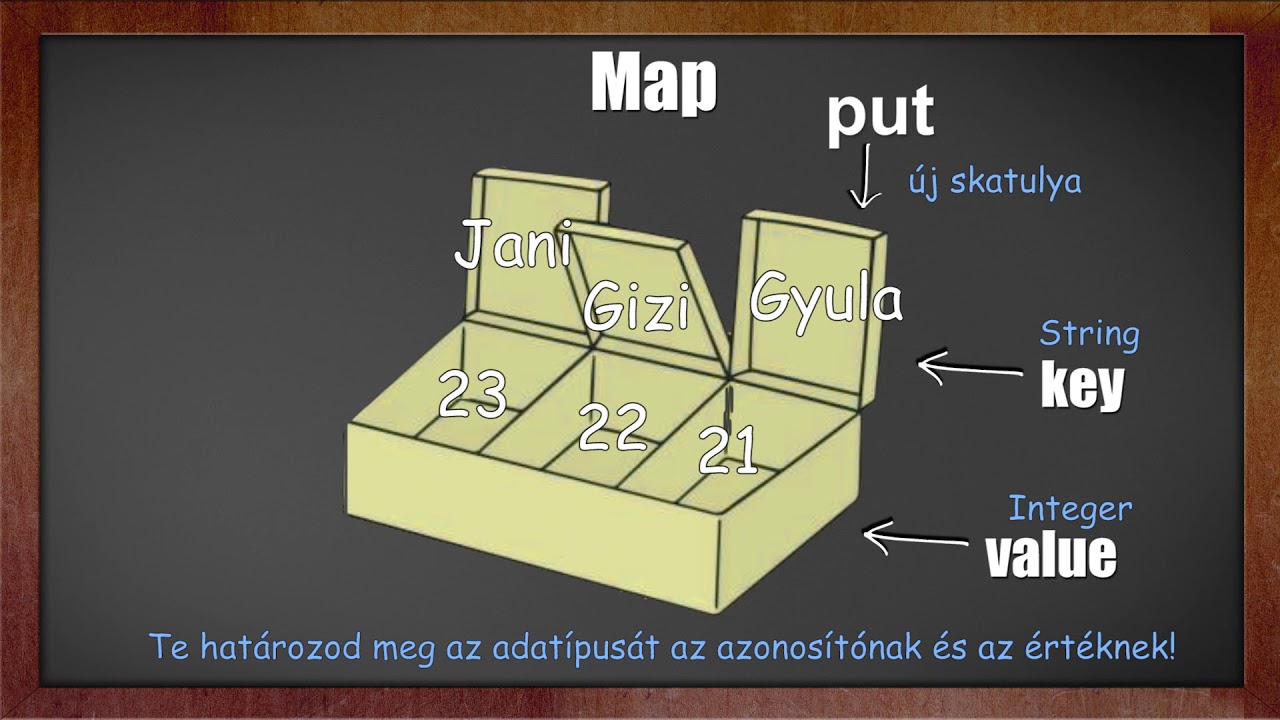 Map

put

új skatulya

Jani

Gizi

Gyula

String
key

23

22

21

Integer
value

Te határozod meg az adatípusát az azonosítónak és az értéknek!